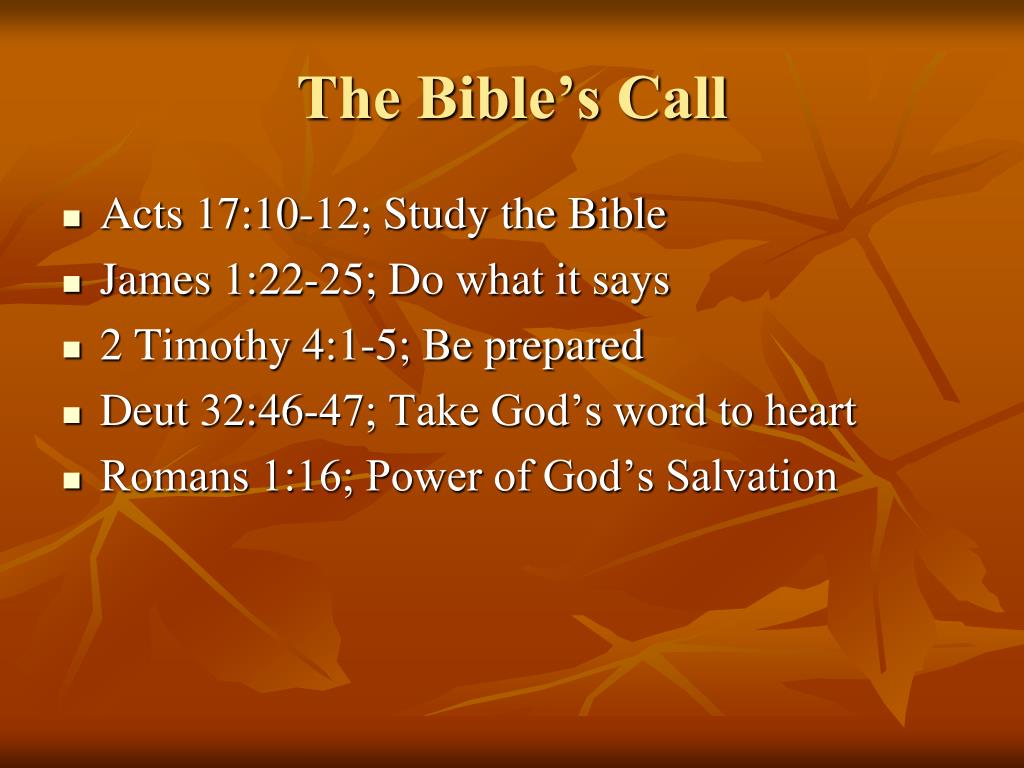 The Bible’s Call

- Acts 17:10-12; Study the Bible
- James 1:22-25; Do what it says
- 2 Timothy 4:1-5; Be prepared
- Deut 32:46-47; Take God’s word to heart
- Romans 1:16; Power of God’s Salvation